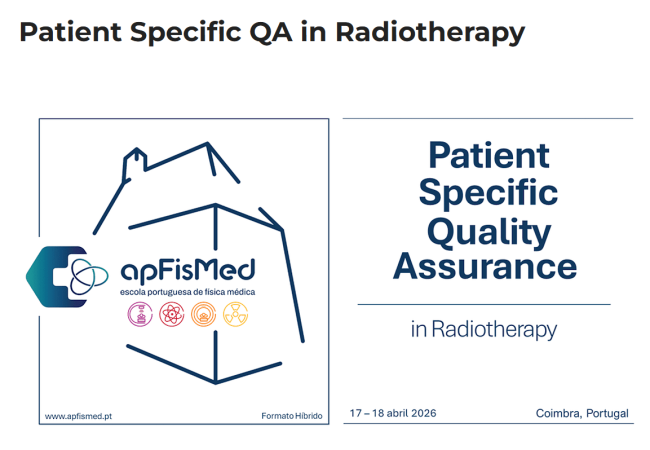 Patient Specific QA in Radiotherapy

apFisMed
escola portuguesa de física médica

www.apfismed.pt

Formato Híbrido

Patient Specific Quality Assurance

in Radiotherapy

17 – 18 abril 2026

Coimbra, Portugal